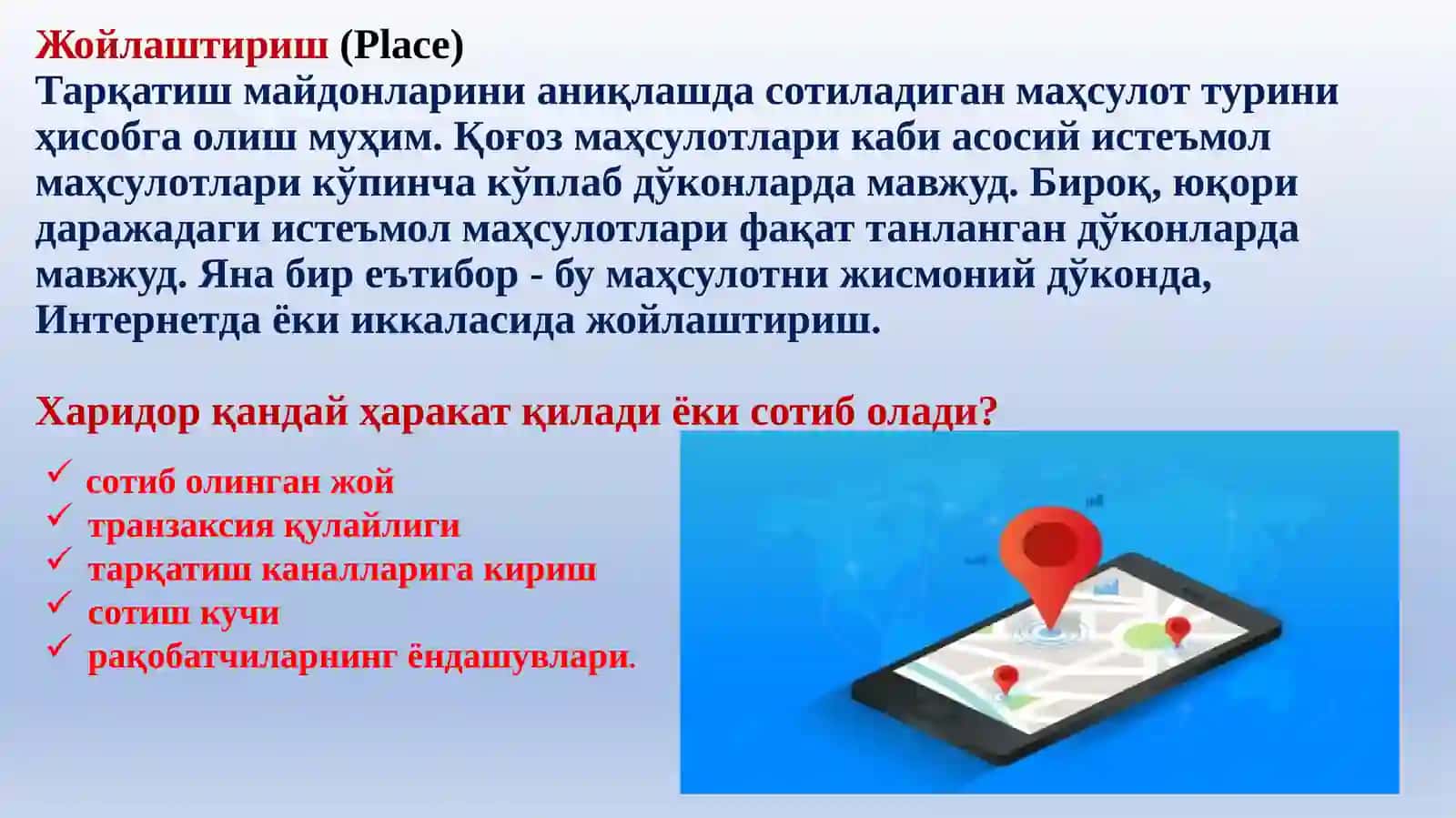 Жойлаштириш (Place)
Тарқатиш майдонларини аниқлашда сотиладиган маҳсулот турини ҳисобга олиш муҳим. Қоғоз маҳсулотлари каби асосий истеъмол маҳсулотлари кўпинча кўплаб дўконларда мавжуд. Бироқ, юқори даражадаги истеъмол маҳсулотлари фақат танланган дўконларда мавжуд. Яна бир еътибор - бу маҳсулотни жисмоний дўконда, Интернетда ёки иккаласида жойлаштириш.

Харидор қандай ҳаракат қилади ёки сотиб олади?

✓ сотиб олинган жой
✓ транзаксия қулайлиги
✓ тарқатиш каналларига кириш
✓ сотиш кучи
✓ рақобатчиларнинг ёндашувлари.